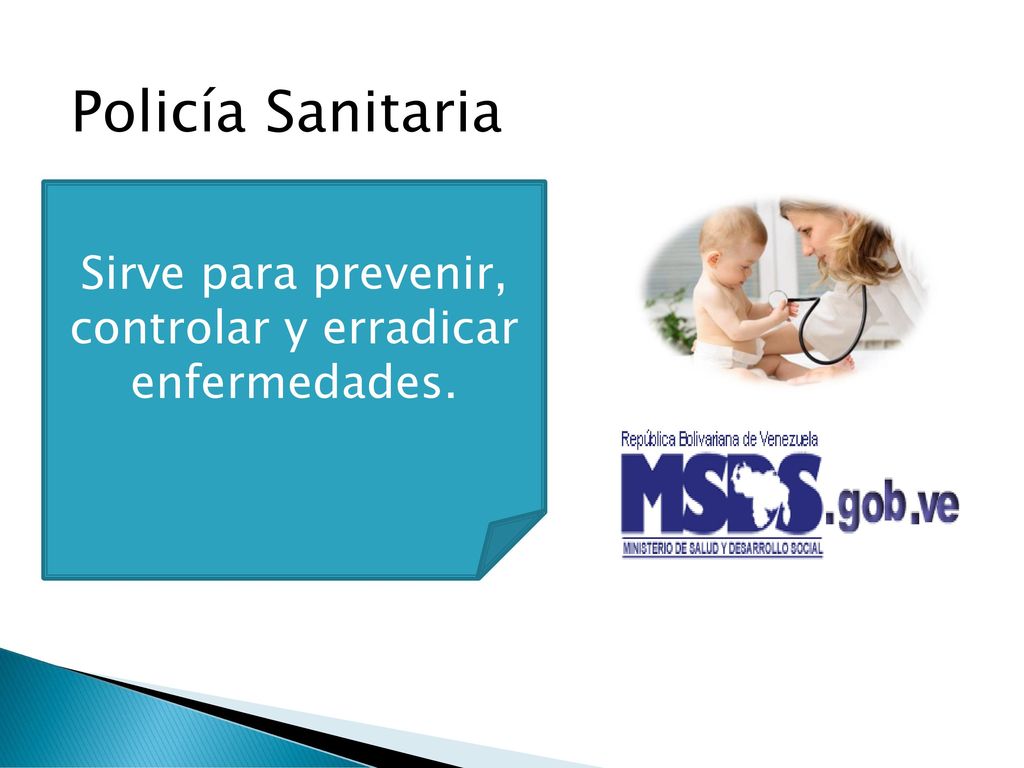 Policía Sanitaria

Sirve para prevenir, controlar y erradicar enfermedades.

República Bolivariana de Venezuela
MSDS.gob.ve
MINISTERIO DE SALUD Y DESARROLLO SOCIAL